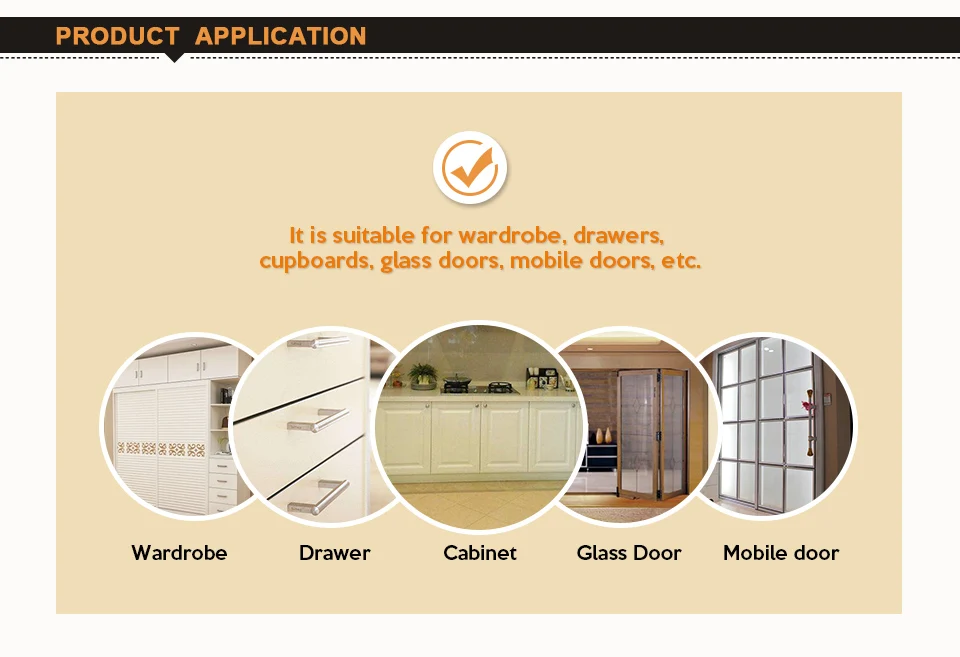 PRODUCT APPLICATION

It is suitable for wardrobe, drawers, cupboards, glass doors, mobile doors, etc.

Wardrobe

Drawer

Cabinet

Glass Door

Mobile door